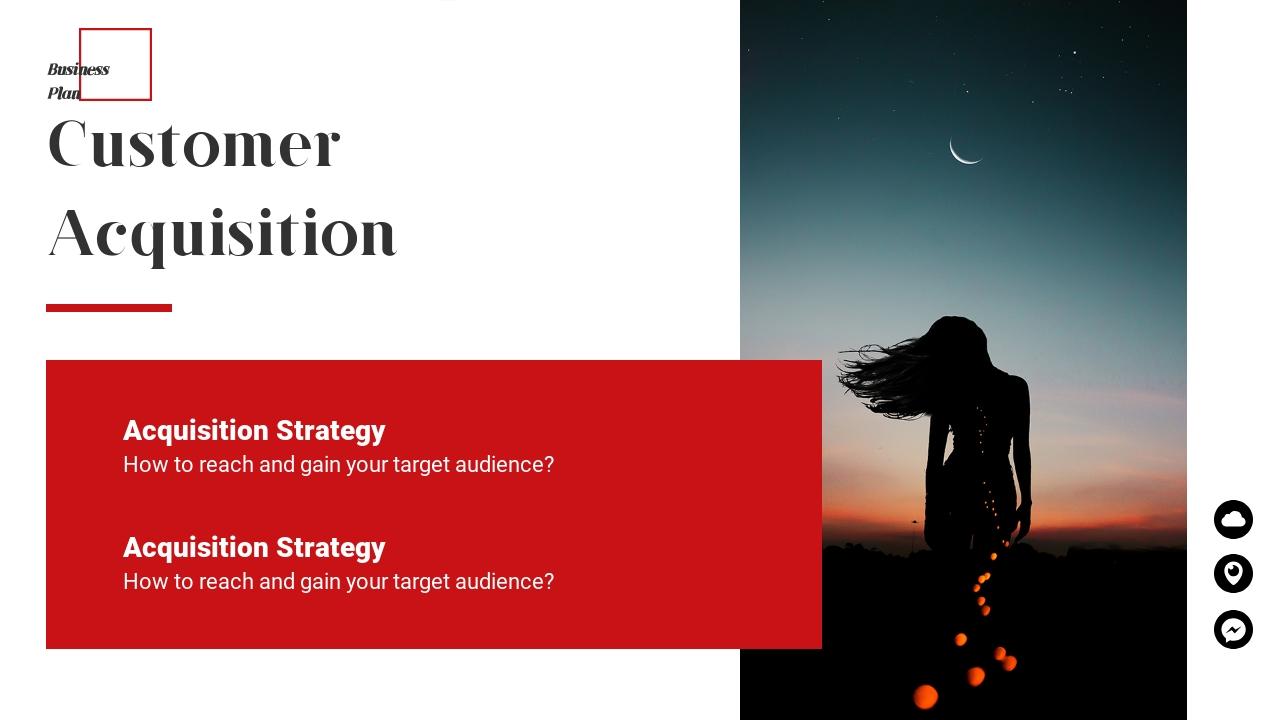 Business Plan

Customer Acquisition

Acquisition Strategy
How to reach and gain your target audience?

Acquisition Strategy
How to reach and gain your target audience?